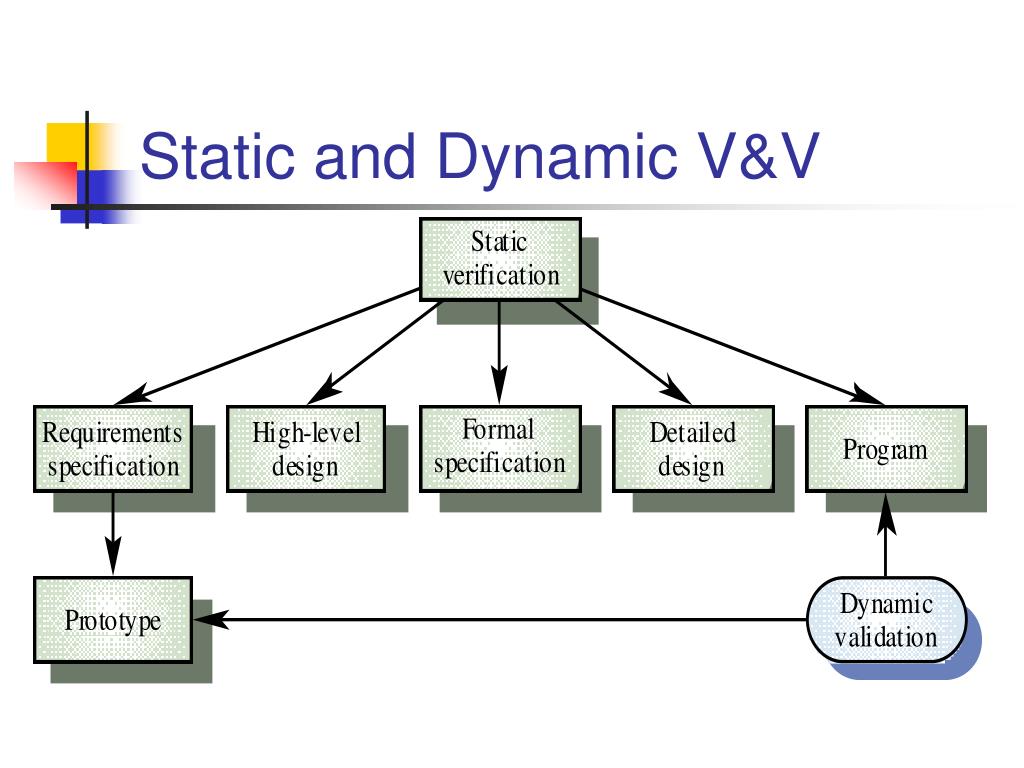 Static and Dynamic V&V

Static verification

Requirements specification

High-level design

Formal specification

Detailed design

Program

Prototype

Dynamic validation